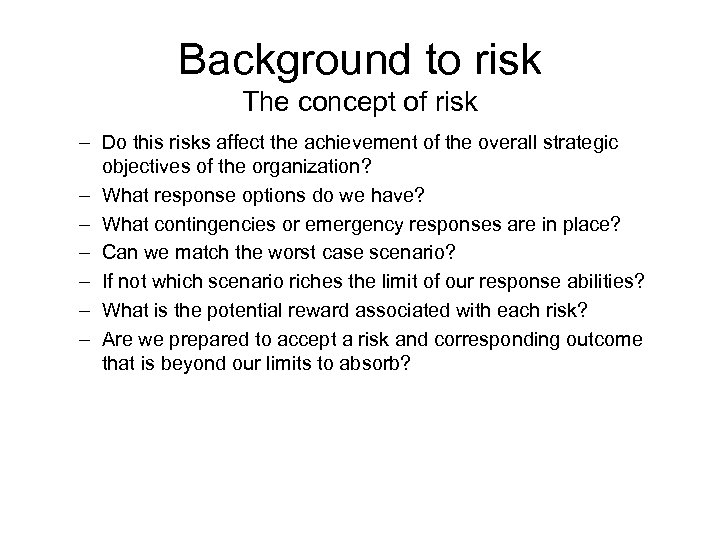 Background to risk
The concept of risk

– Do this risks affect the achievement of the overall strategic objectives of the organization?
– What response options do we have?
– What contingencies or emergency responses are in place?
– Can we match the worst case scenario?
– If not which scenario riches the limit of our response abilities?
– What is the potential reward associated with each risk?
– Are we prepared to accept a risk and corresponding outcome that is beyond our limits to absorb?